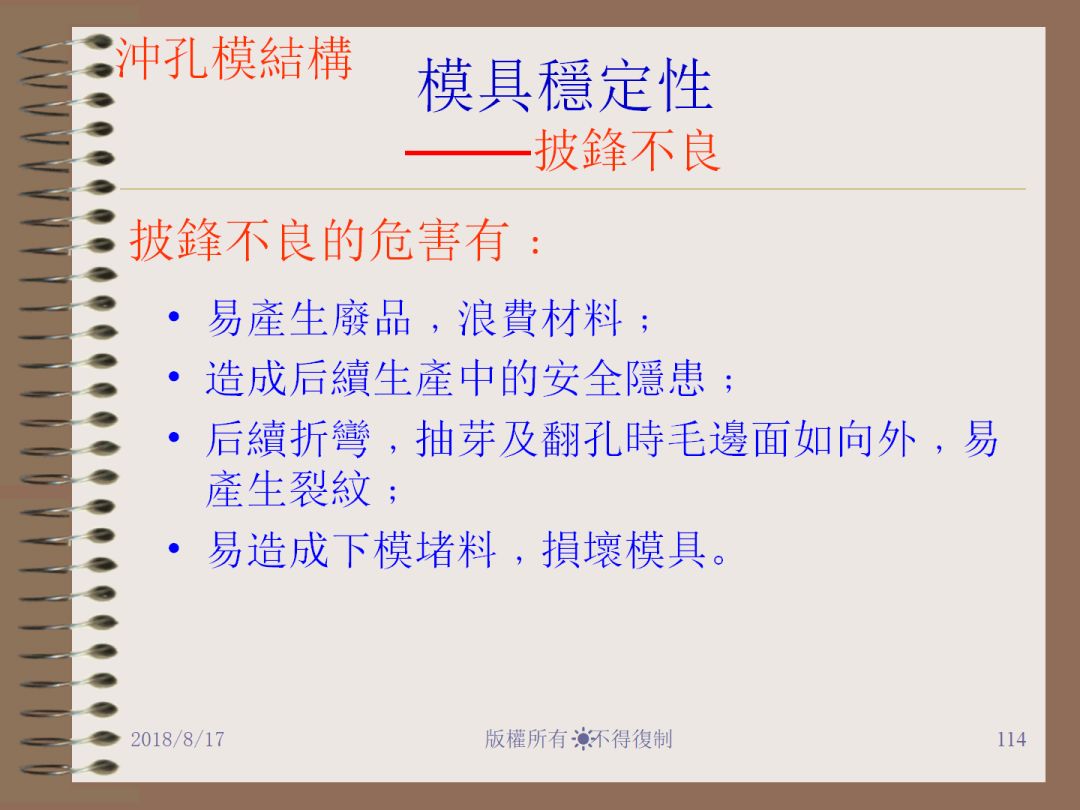 沖孔模結構

模具穩定性
——披鋒不良

披鋒不良的危害有：

• 易產生廢品，浪費材料；
• 造成后續生產中的安全隱患；
• 后續折彎，抽芽及翻孔時毛邊面如向外，易產生裂紋；
• 易造成下模堵料，損壞模具。

2018/8/17 版權所有 不得復制 114